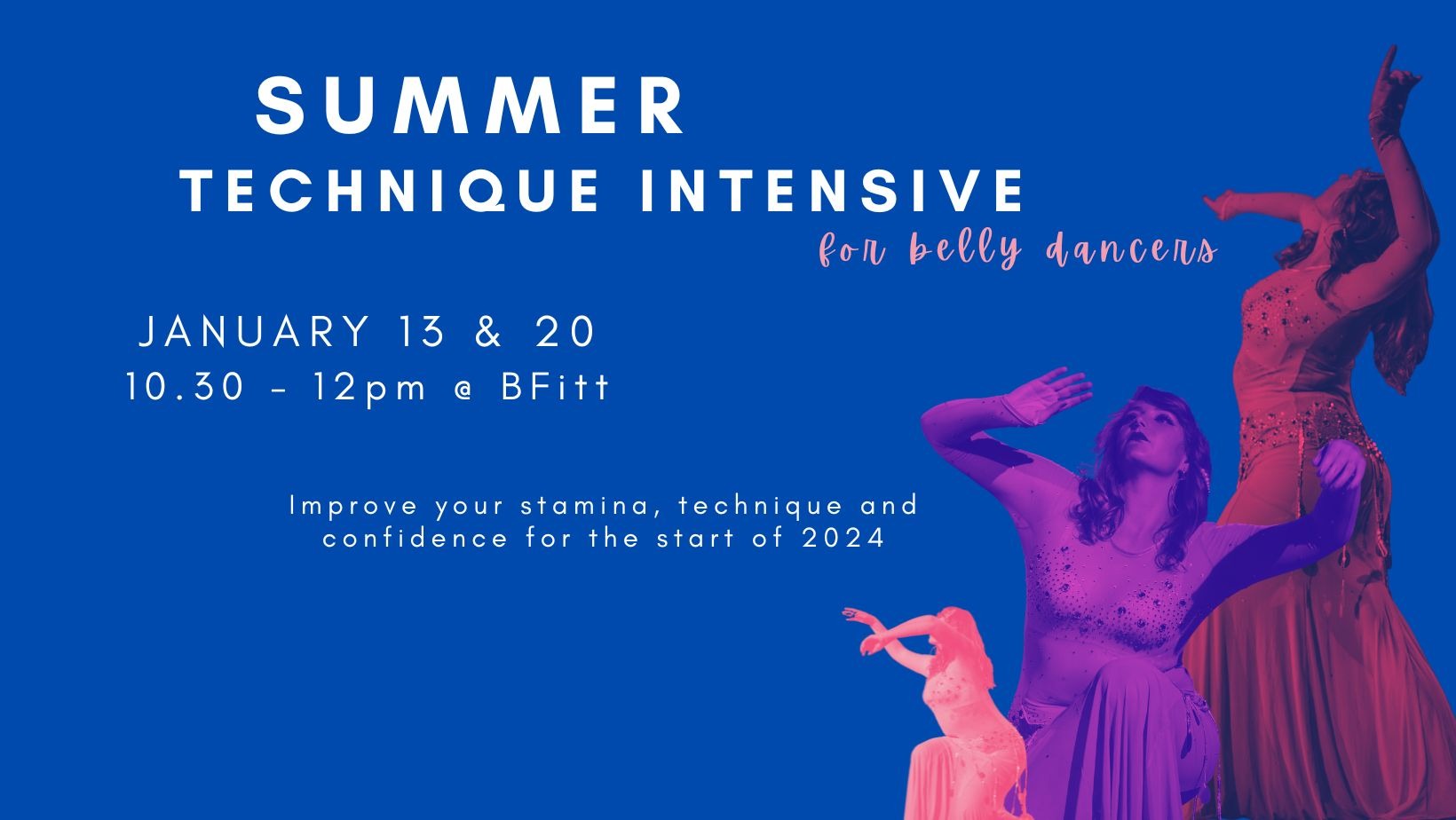 SUMMER
TECHNIQUE INTENSIVE
for belly dancers

JANUARY 13 & 20
10.30 - 12pm @ BFitt

Improve your stamina, technique and confidence for the start of 2024